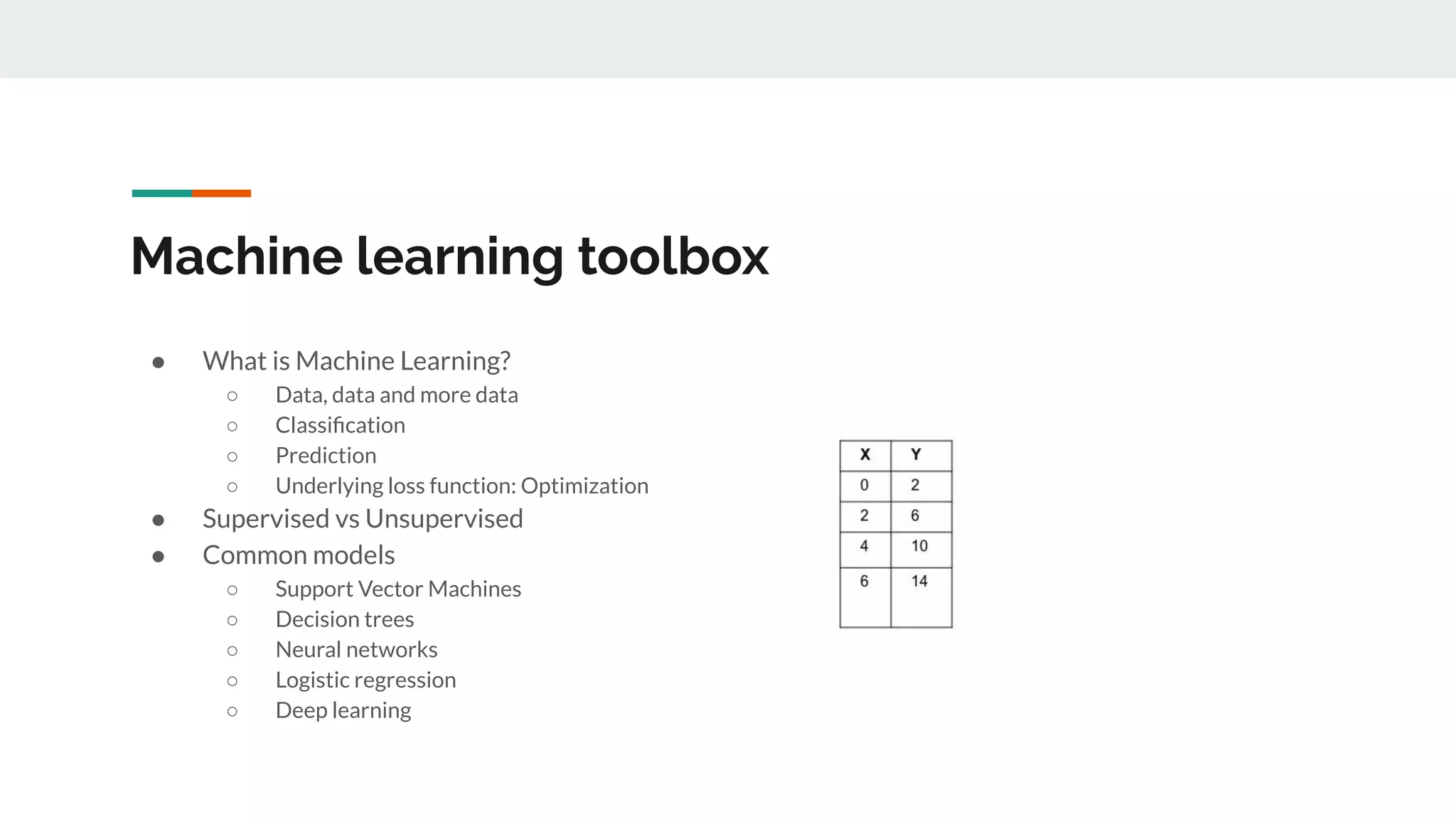 Machine learning toolbox

- What is Machine Learning?
  - Data, data and more data
  - Classification
  - Prediction
  - Underlying loss function: Optimization
- Supervised vs Unsupervised
- Common models
  - Support Vector Machines
  - Decision trees
  - Neural networks
  - Logistic regression
  - Deep learning

| X | Y |
|---|---|
| 0 | 2 |
| 2 | 6 |
| 4 | 10 |
| 6 | 14 |